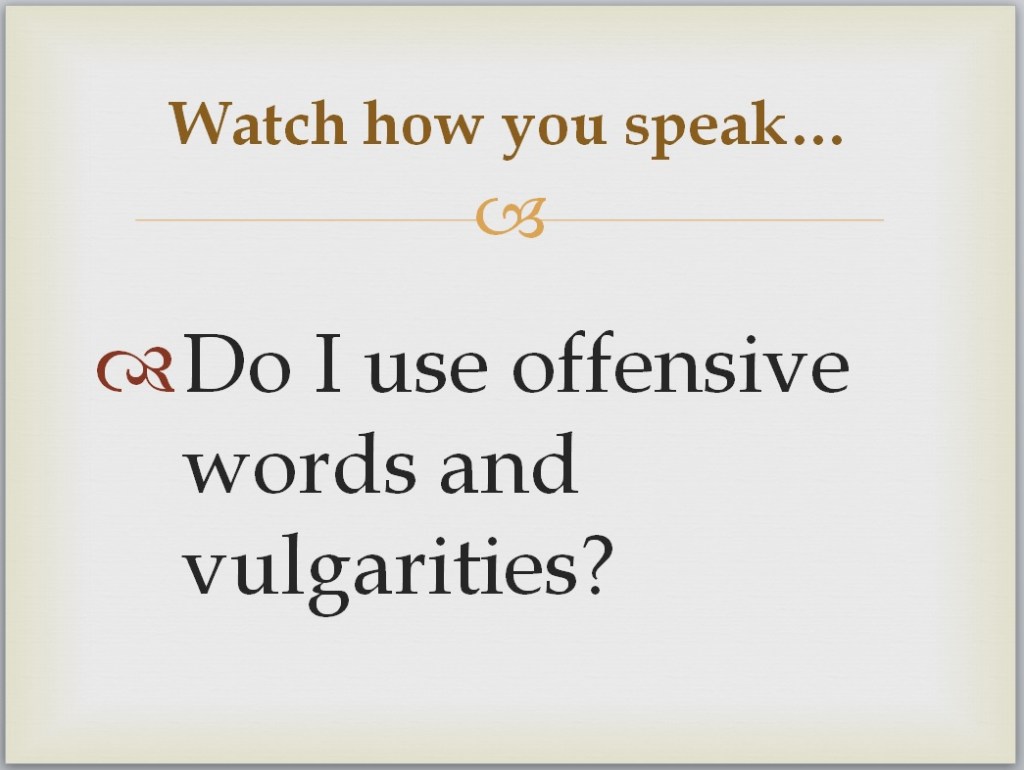 Watch how you speak…

Do I use offensive words and vulgarities?